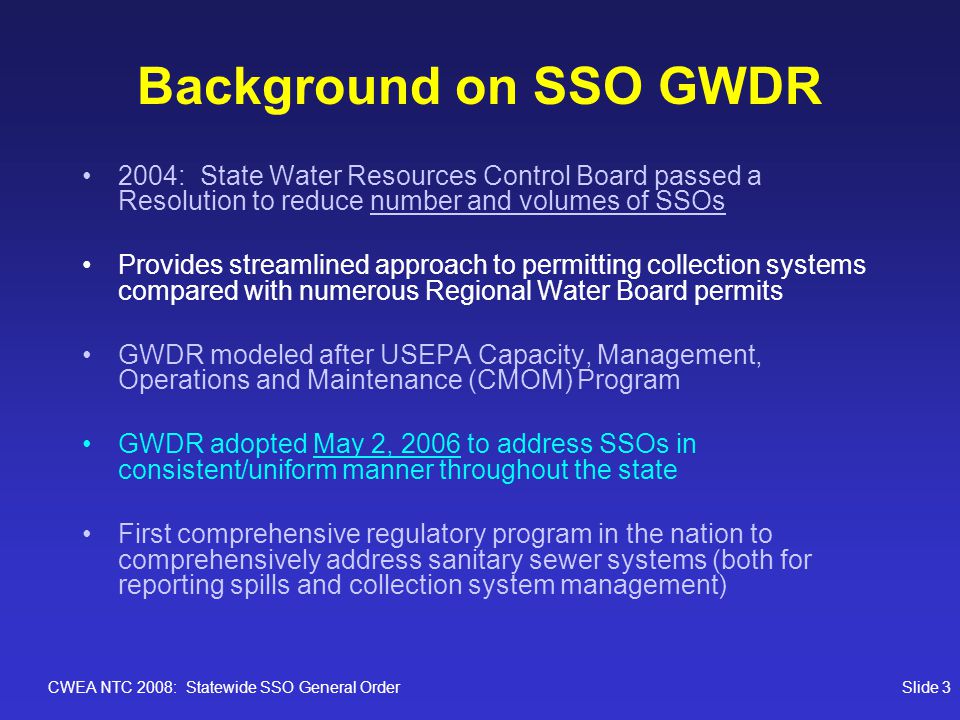 Background on SSO GWDR

• 2004: State Water Resources Control Board passed a Resolution to reduce number and volumes of SSOs

• Provides streamlined approach to permitting collection systems compared with numerous Regional Water Board permits

• GWDR modeled after USEPA Capacity, Management, Operations and Maintenance (CMOM) Program

• GWDR adopted May 2, 2006 to address SSOs in consistent/uniform manner throughout the state

• First comprehensive regulatory program in the nation to comprehensively address sanitary sewer systems (both for reporting spills and collection system management)

CWEA NTC 2008: Statewide SSO General Order

Slide 3